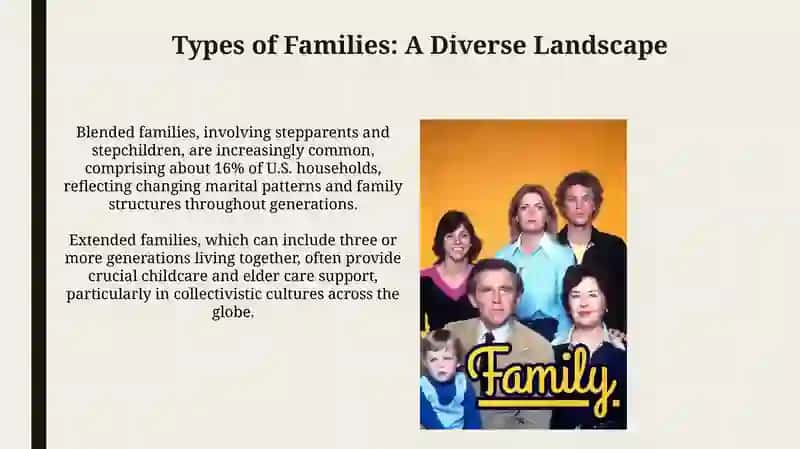 Types of Families: A Diverse Landscape

Blended families, involving stepparents and stepchildren, are increasingly common, comprising about 16% of U.S. households, reflecting changing marital patterns and family structures throughout generations.

Extended families, which can include three or more generations living together, often provide crucial childcare and elder care support, particularly in collectivistic cultures across the globe.

Family.